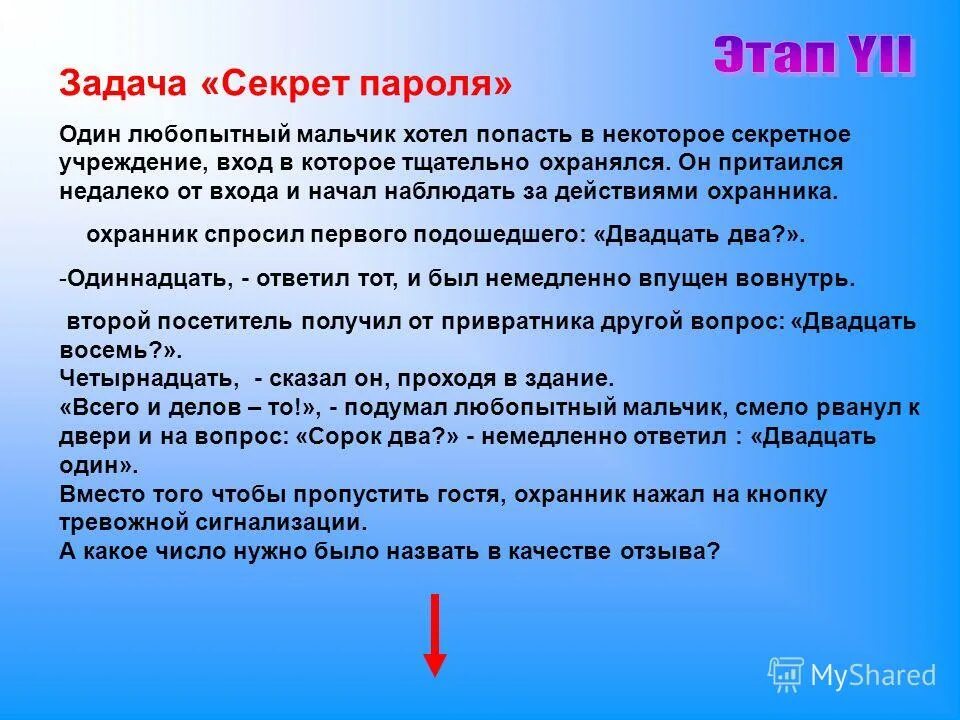 Этап YII

Задача «Секрет пароля»

Один любопытный мальчик хотел попасть в некоторое секретное учреждение, вход в которое тщательно охранялся. Он притаился недалеко от входа и начал наблюдать за действиями охранника.

охранник спросил первого подошедшего: «Двадцать два?».

-Одиннадцать, - ответил тот, и был немедленно впущен вовнутрь.

второй посетитель получил от привратника другой вопрос: «Двадцать восемь?».
Четырнадцать, - сказал он, проходя в здание.
«Всего и делов – то!», - подумал любопытный мальчик, смело рванул к двери и на вопрос: «Сорок два?» - немедленно ответил : «Двадцать один».
Вместо того чтобы пропустить гостя, охранник нажал на кнопку тревожной сигнализации.
А какое число нужно было назвать в качестве отзыва?

MyShared